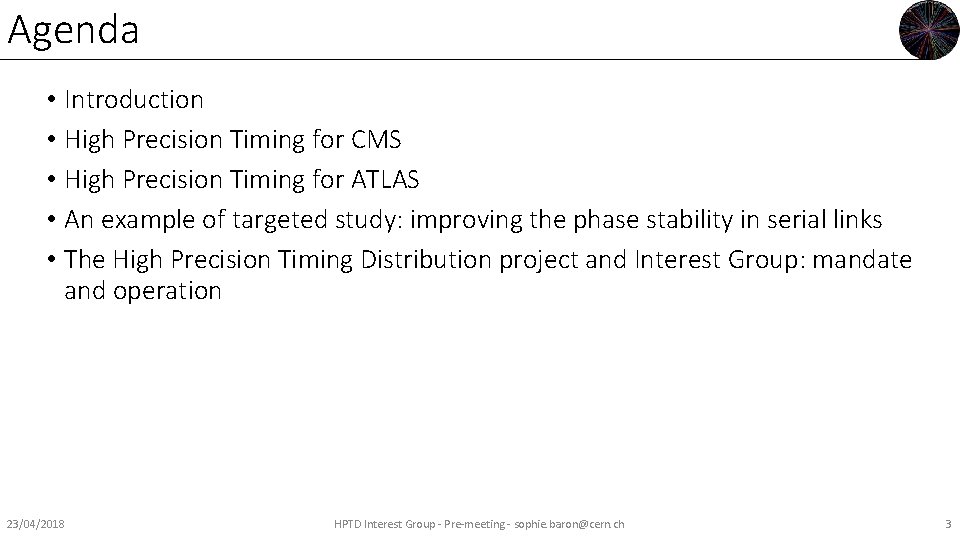 Agenda

• Introduction
• High Precision Timing for CMS
• High Precision Timing for ATLAS
• An example of targeted study: improving the phase stability in serial links
• The High Precision Timing Distribution project and Interest Group: mandate and operation

23/04/2018 HPTD Interest Group - Pre-meeting - sophie.baron@cern.ch 3